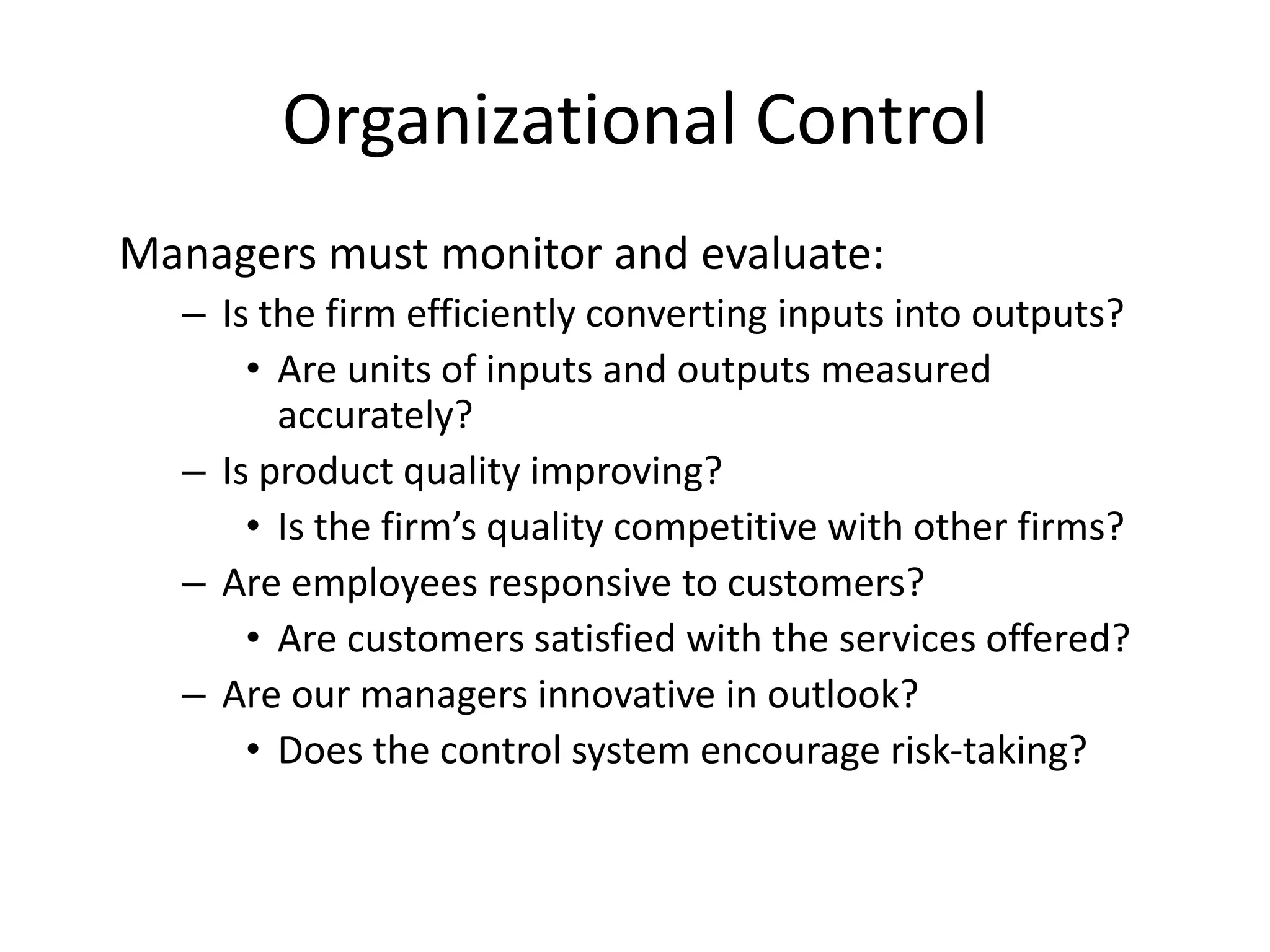 Organizational Control

Managers must monitor and evaluate:

– Is the firm efficiently converting inputs into outputs?
  • Are units of inputs and outputs measured accurately?
– Is product quality improving?
  • Is the firm’s quality competitive with other firms?
– Are employees responsive to customers?
  • Are customers satisfied with the services offered?
– Are our managers innovative in outlook?
  • Does the control system encourage risk-taking?